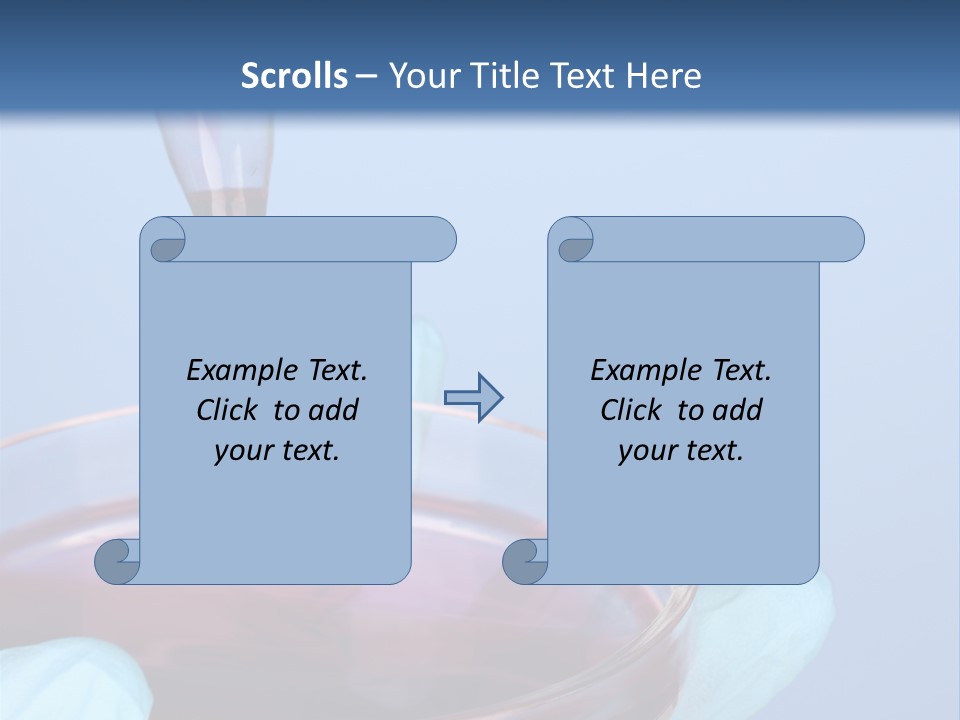 Scrolls – Your Title Text Here

Example Text. Click to add your text.

Example Text. Click to add your text.